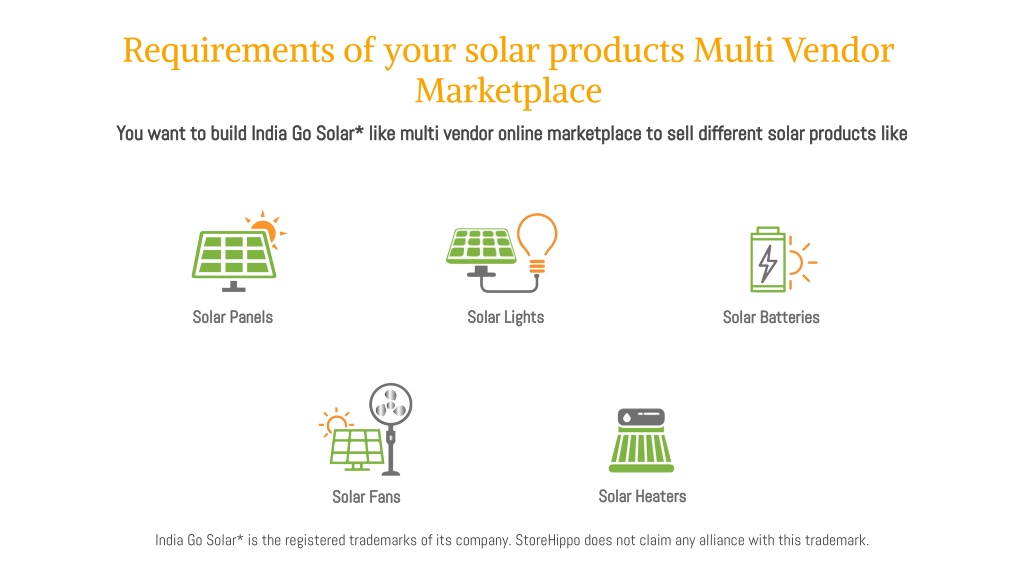 Requirements of your solar products Multi Vendor Marketplace

You want to build India Go Solar* like multi vendor online marketplace to sell different solar products like

Solar Panels

Solar Lights

Solar Batteries

Solar Fans

Solar Heaters

India Go Solar* is the registered trademarks of its company. StoreHippo does not claim any alliance with this trademark.